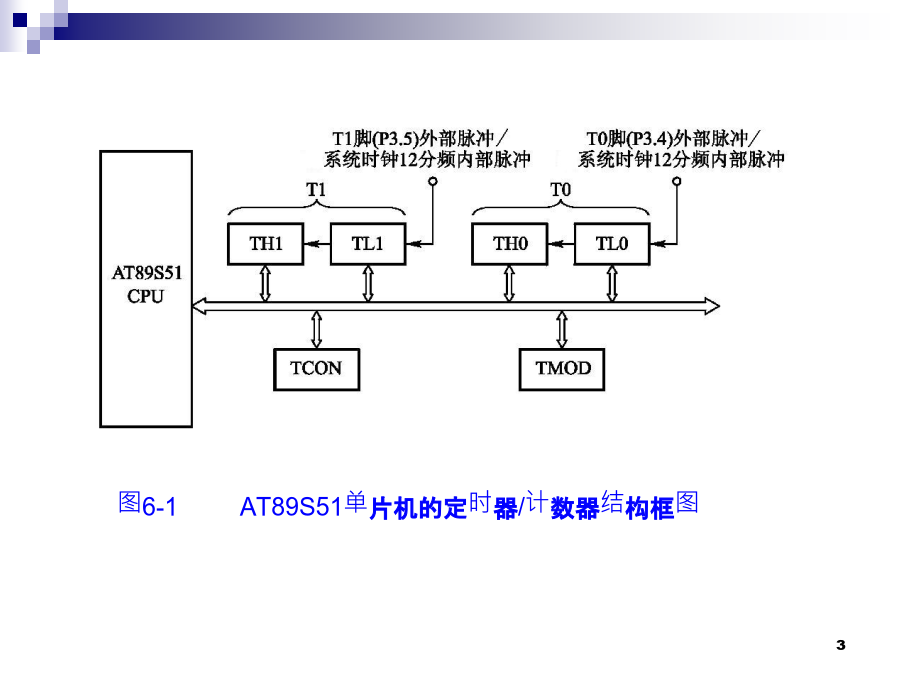 T1脚(P3.5)外部脉冲／
系统时钟12分频内部脉冲

T0脚(P3.4)外部脉冲／
系统时钟12分频内部脉冲

T1

T0

AT89S51
CPU

TH1

TL1

TH0

TL0

TCON

TMOD

图6-1 AT89S51单片机的定时器/计数器结构框图

3